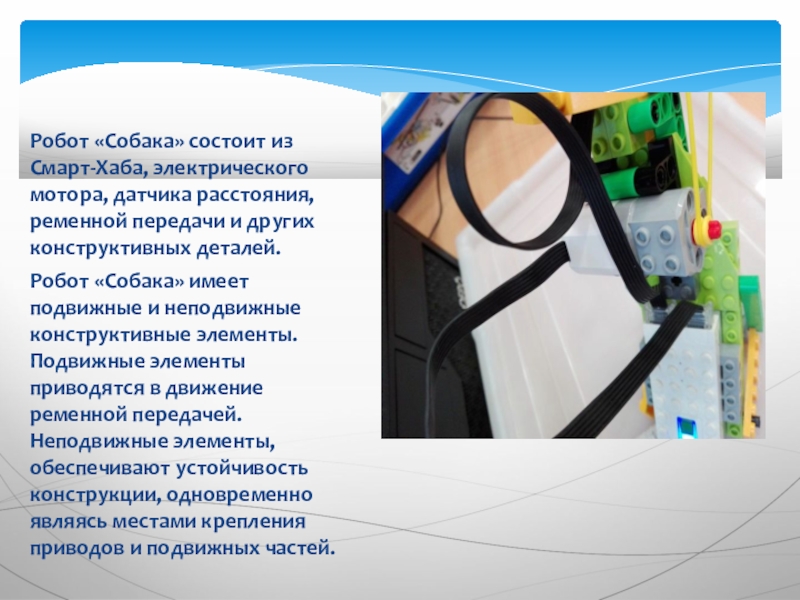 Робот «Собака» состоит из Смарт-Хаба, электрического мотора, датчика расстояния, ременной передачи и других конструктивных деталей.

Робот «Собака» имеет подвижные и неподвижные конструктивные элементы. Подвижные элементы приводятся в движение ременной передачей. Неподвижные элементы, обеспечивают устойчивость конструкции, одновременно являясь местами крепления приводов и подвижных частей.